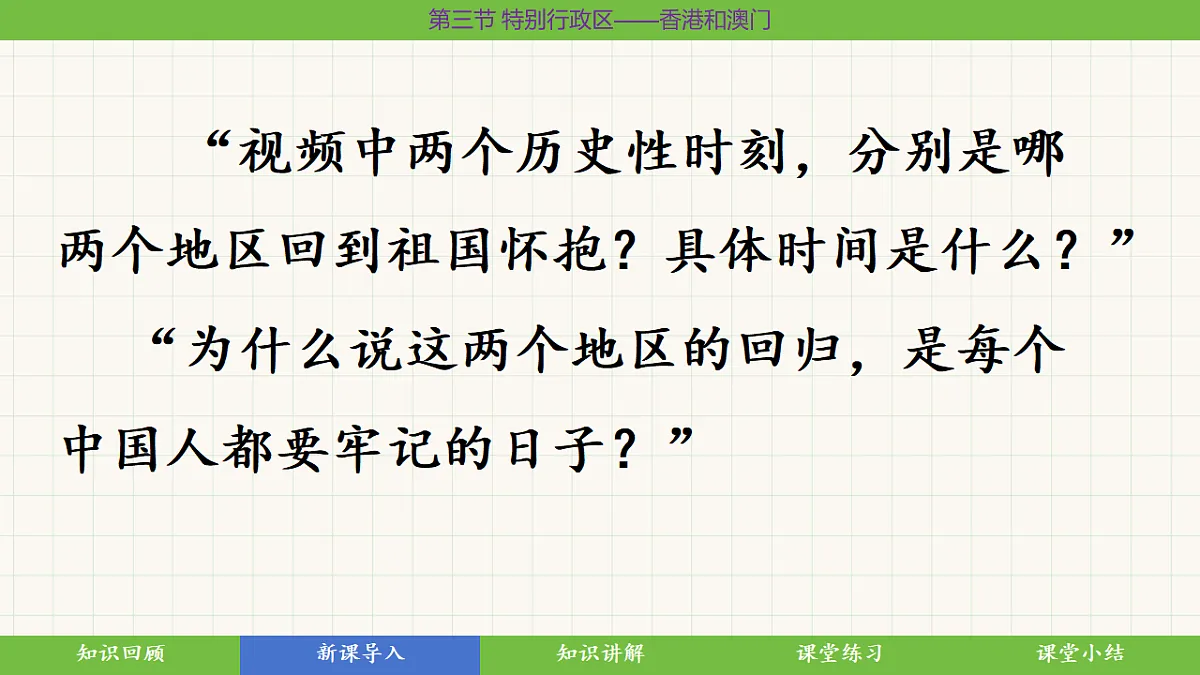 第三节 特别行政区——香港和澳门

“视频中两个历史性时刻，分别是哪两个地区回到祖国怀抱？具体时间是什么？”

“为什么说这两个地区的回归，是每个中国人都要牢记的日子？”

知识回顾

新课导入

知识讲解

课堂练习

课堂小结